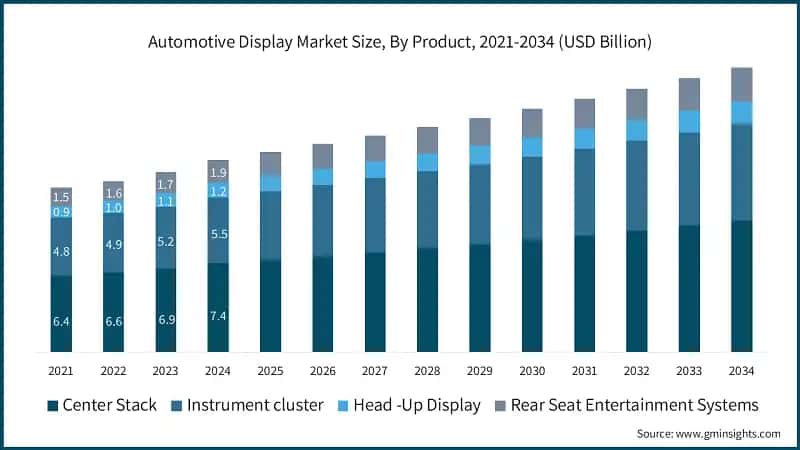 Automotive Display Market Size, By Product, 2021-2034 (USD Billion)

1.5
0.9
4.8
6.4

1.6
1.0
4.9
6.6

1.7
1.1
5.2
6.9

1.9
1.2
5.5
7.4

2021 2022 2023 2024 2025 2026 2027 2028 2029 2030 2031 2032 2033 2034

Center Stack Instrument cluster Head -Up Display Rear Seat Entertainment Systems

Source: www.gminsights.com